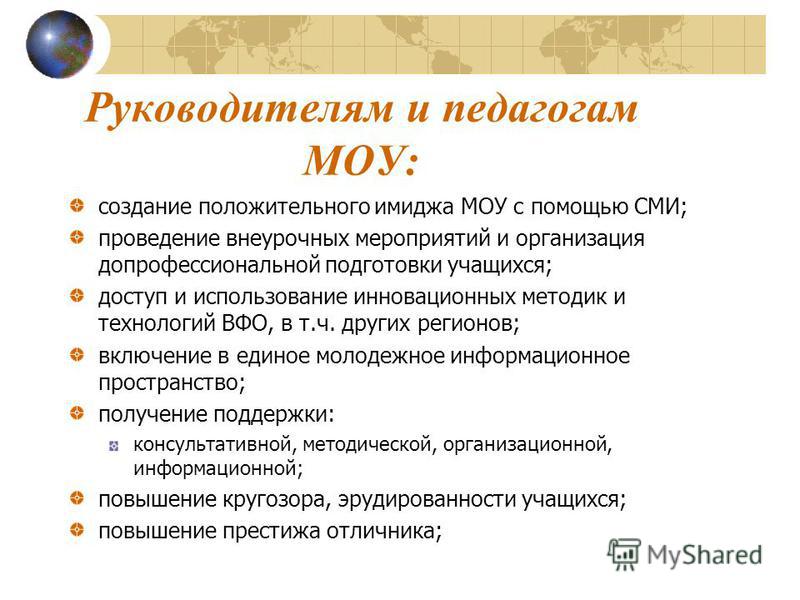 Руководителям и педагогам МОУ:

создание положительного имиджа МОУ с помощью СМИ;

проведение внеурочных мероприятий и организация допрофессиональной подготовки учащихся;

доступ и использование инновационных методик и технологий ВФО, в т.ч. других регионов;

включение в единое молодежное информационное пространство;

получение поддержки:

консультативной, методической, организационной, информационной;

повышение кругозора, эрудированности учащихся;

повышение престижа отличника;

MyShared